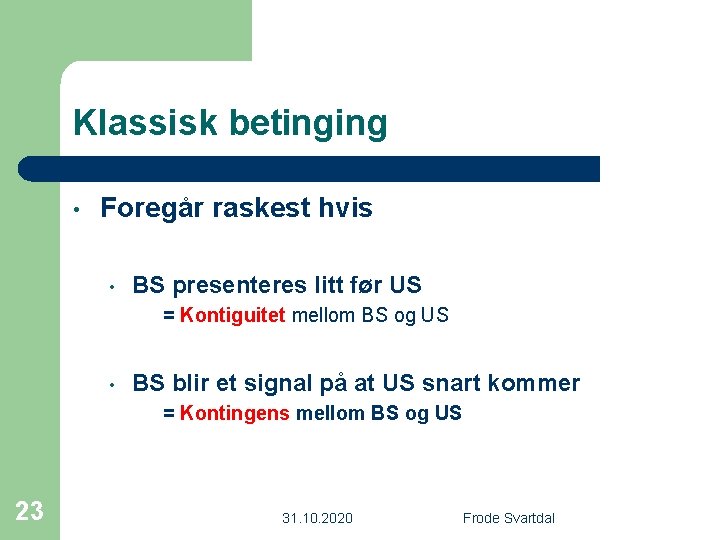 Klassisk betinging

• Foregår raskest hvis

• BS presenteres litt før US
= Kontiguitet mellom BS og US

• BS blir et signal på at US snart kommer
= Kontingens mellom BS og US

23

31.10.2020

Frode Svartdal